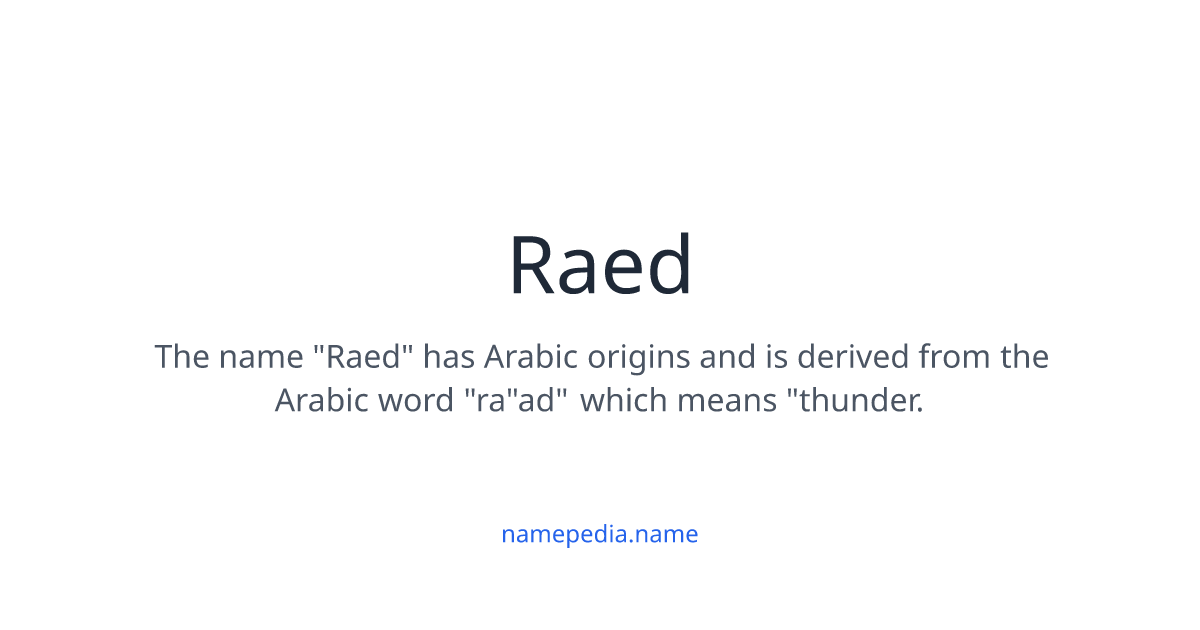 Raed

The name "Raed" has Arabic origins and is derived from the Arabic word "ra"ad" which means "thunder.

namepedia.name